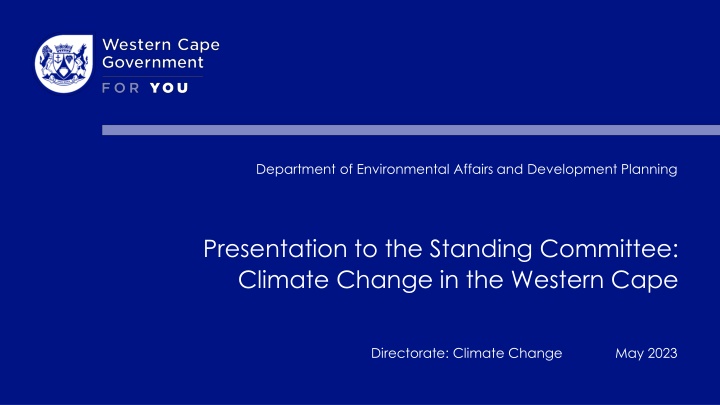 Western Cape Government
FOR YOU

Department of Environmental Affairs and Development Planning

Presentation to the Standing Committee: Climate Change in the Western Cape

Directorate: Climate Change May 2023